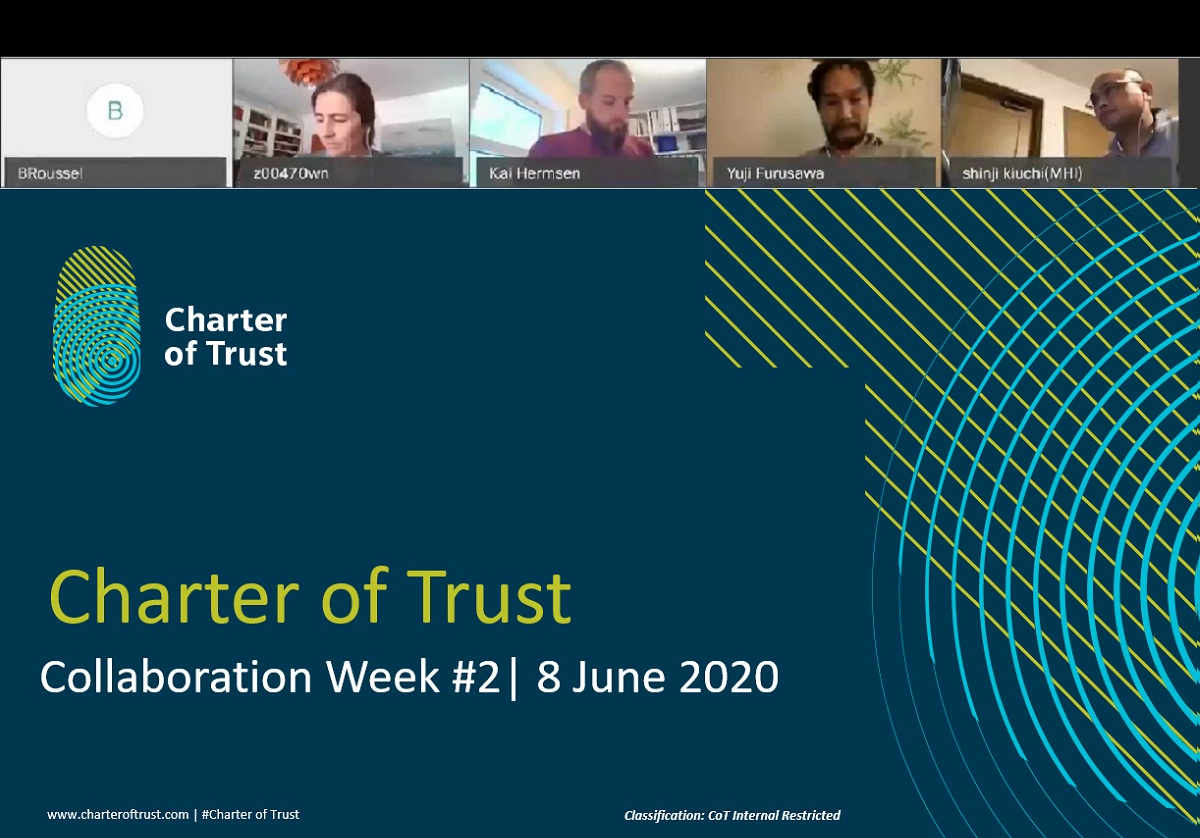 B
BRoussel
z00470wn
Kai Hermsen
Yuji Furusawa
shinji kiuchi(MHI)

Charter of Trust

Charter of Trust
Collaboration Week #2| 8 June 2020

www.charteroftrust.com | #Charter of Trust
Classification: CoT Internal Restricted